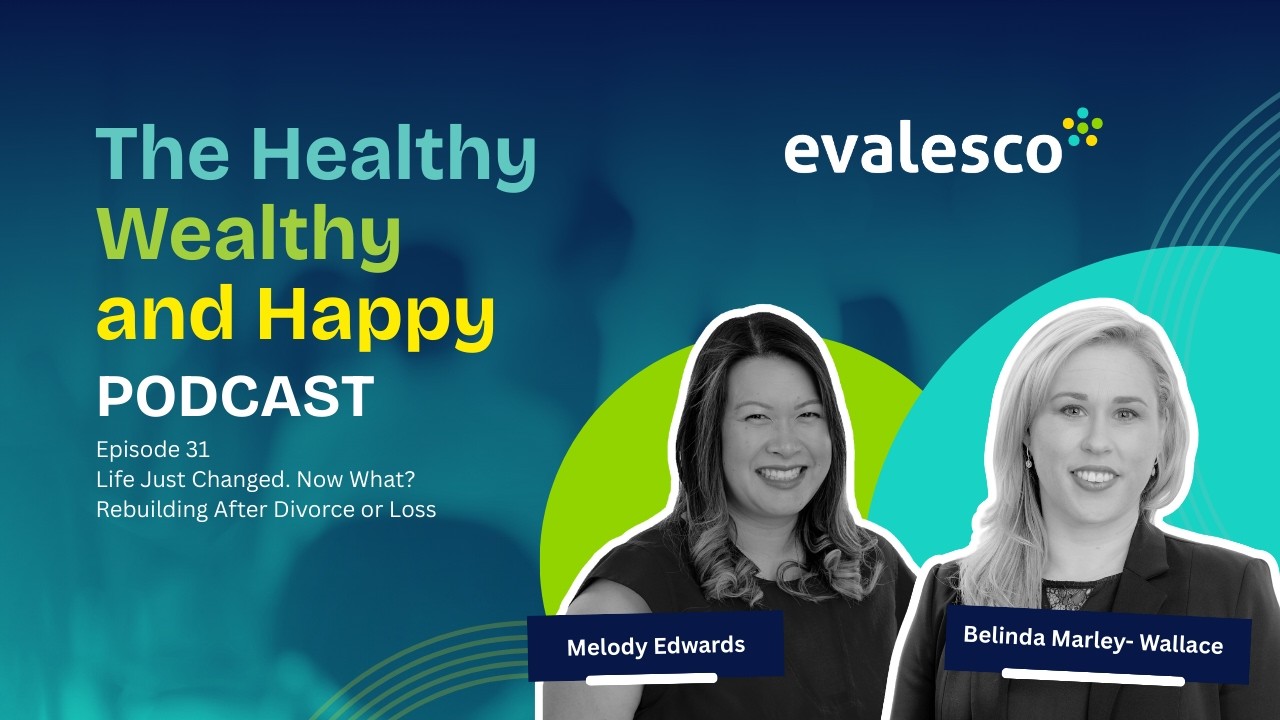 The Healthy Wealthy and Happy PODCAST

Episode 31
Life Just Changed. Now What? Rebuilding After Divorce or Loss

evalesco

Melody Edwards

Belinda Marley- Wallace